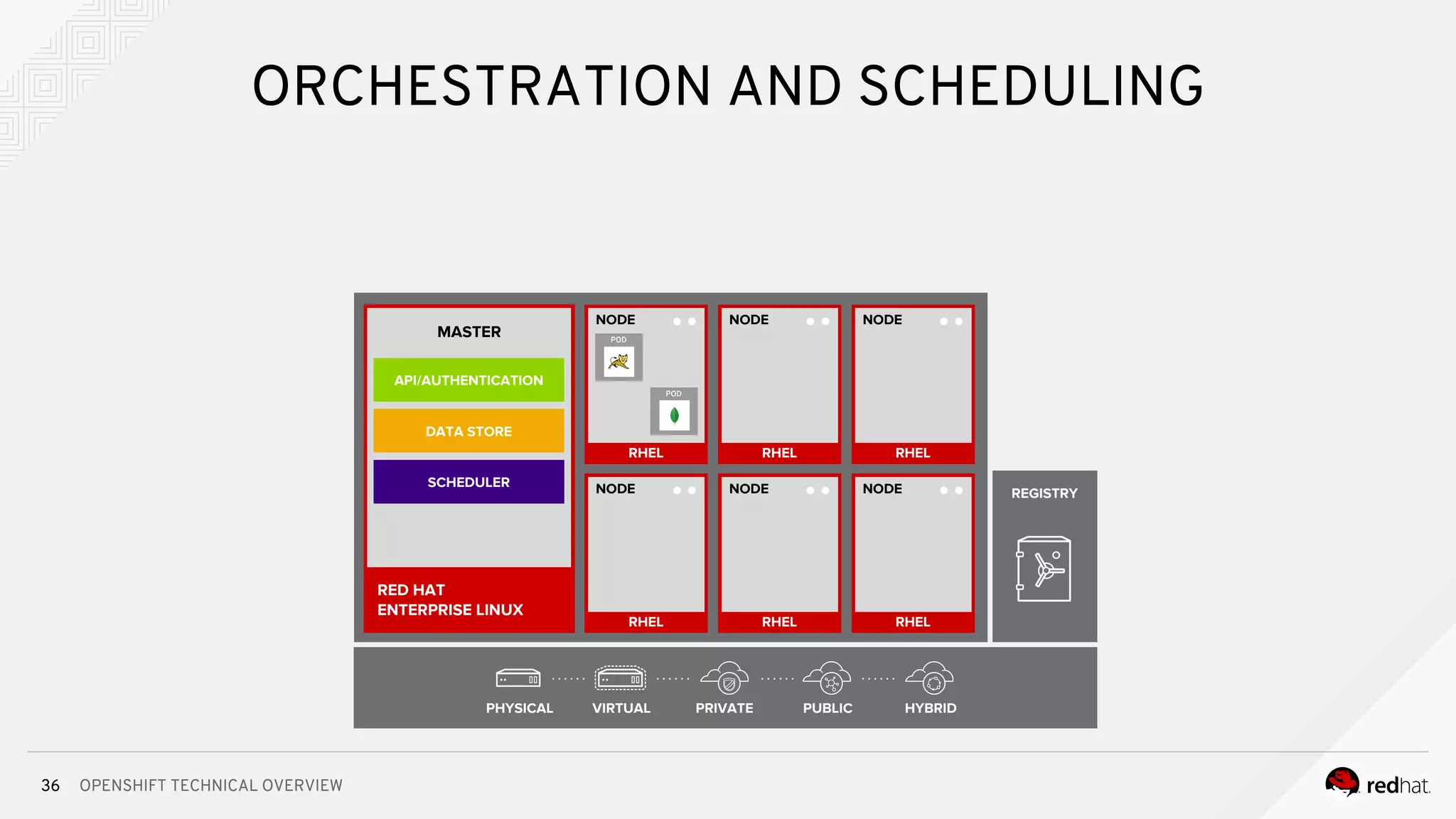 ORCHESTRATION AND SCHEDULING

MASTER

API/AUTHENTICATION

DATA STORE

SCHEDULER

RED HAT ENTERPRISE LINUX

NODE

POD

POD

RHEL

NODE

RHEL

NODE

RHEL

NODE

RHEL

NODE

RHEL

NODE

RHEL

REGISTRY

PHYSICAL

VIRTUAL

PRIVATE

PUBLIC

HYBRID

36 OPENSHIFT TECHNICAL OVERVIEW

redhat.